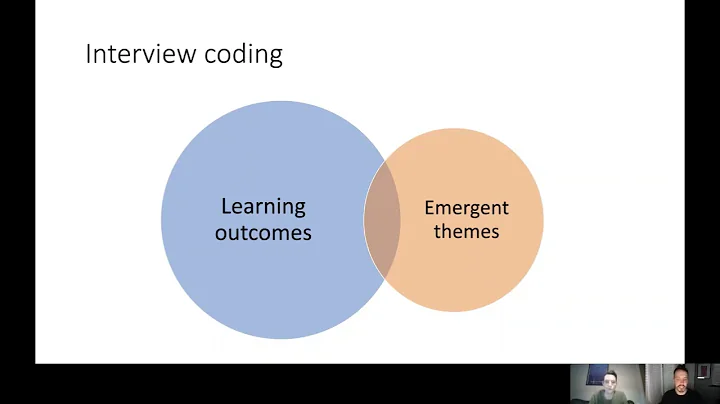 Interview coding

Learning outcomes

Emergent themes